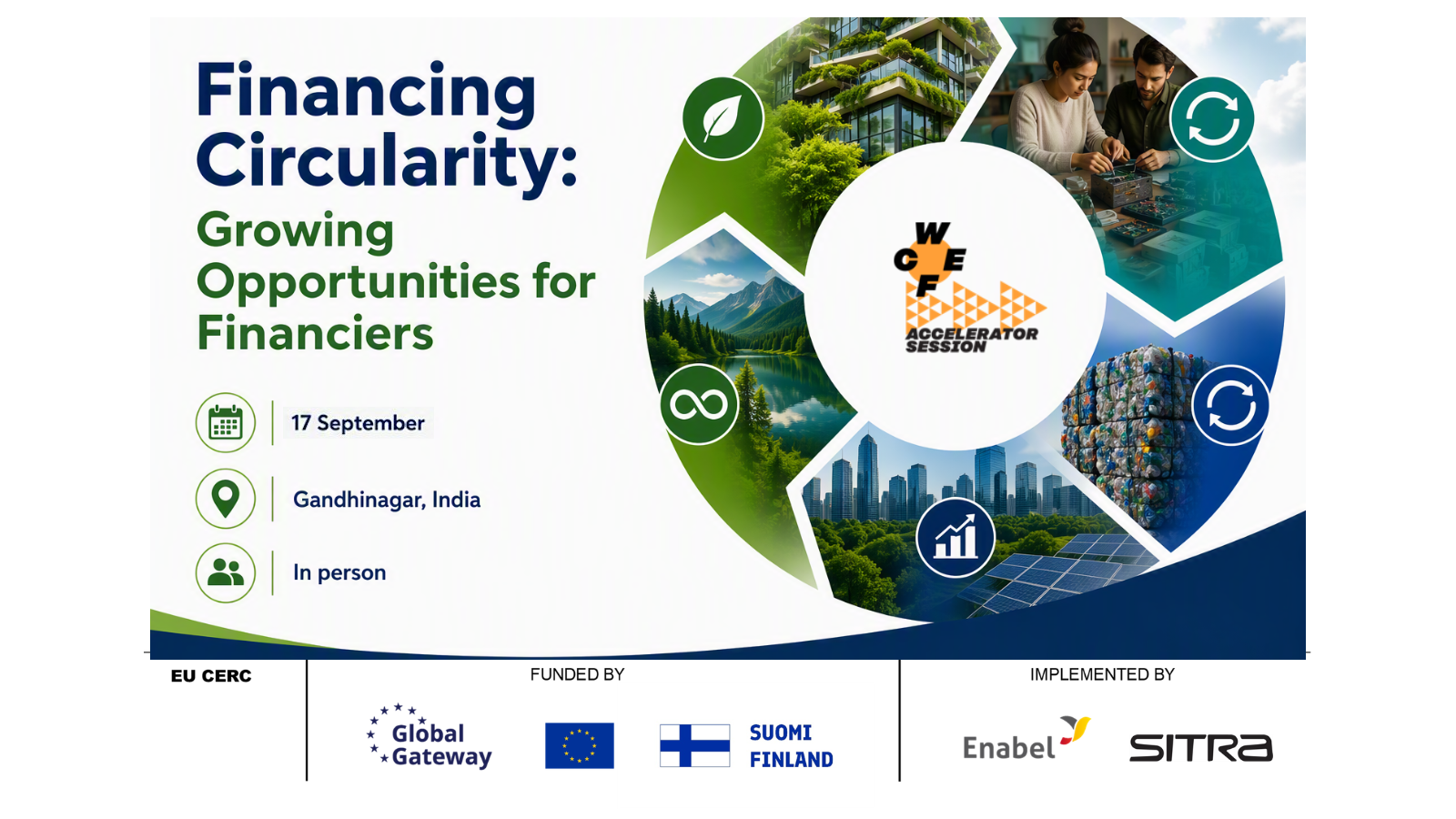 Financing Circularity:

Growing Opportunities for Financiers

17 September

Gandhinagar, India

In person

W
C E
F
ACCELERATOR SESSION

EU CERC

FUNDED BY

Global Gateway

SUOMI FINLAND

IMPLEMENTED BY

Enabel

SITRA